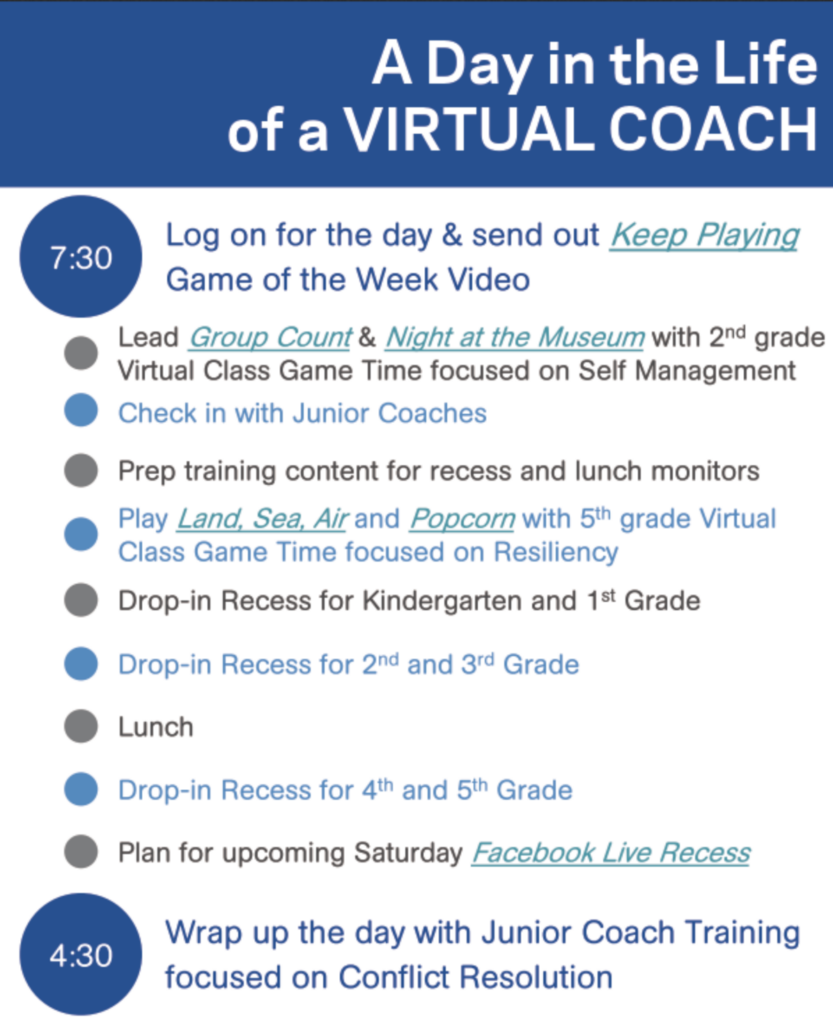 A Day in the Life of a VIRTUAL COACH

7:30

Log on for the day & send out Keep Playing Game of the Week Video

Lead Group Count & Night at the Museum with 2nd grade Virtual Class Game Time focused on Self Management

Check in with Junior Coaches

Prep training content for recess and lunch monitors

Play Land, Sea, Air and Popcorn with 5th grade Virtual Class Game Time focused on Resiliency

Drop-in Recess for Kindergarten and 1st Grade

Drop-in Recess for 2nd and 3rd Grade

Lunch

Drop-in Recess for 4th and 5th Grade

Plan for upcoming Saturday Facebook Live Recess

4:30

Wrap up the day with Junior Coach Training focused on Conflict Resolution